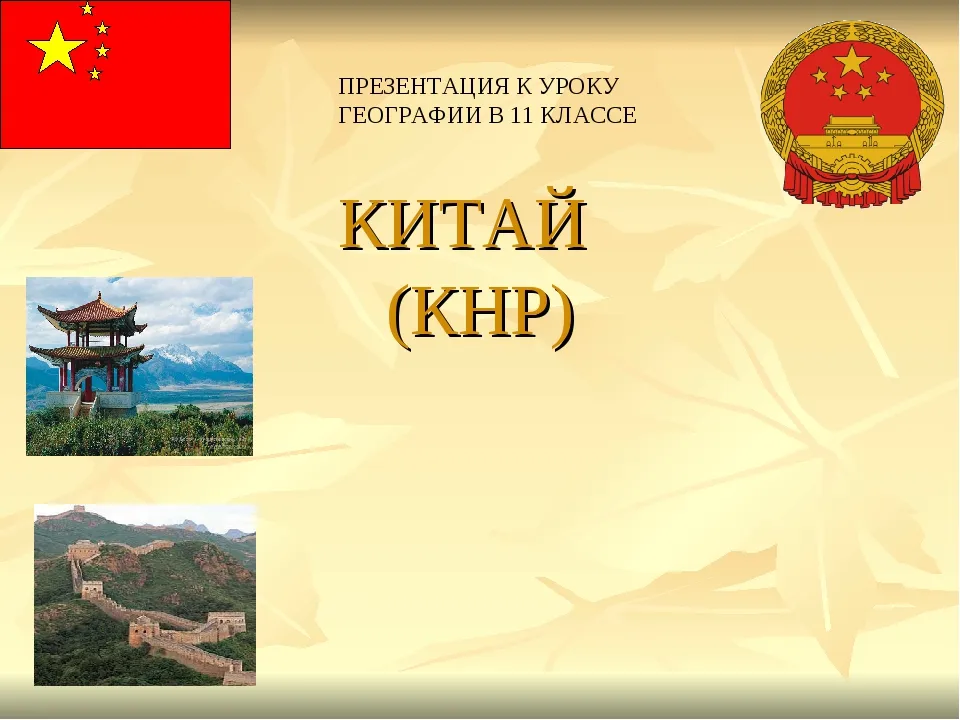 ПРЕЗЕНТАЦИЯ К УРОКУ ГЕОГРАФИИ В 11 КЛАССЕ

КИТАЙ (КНР)